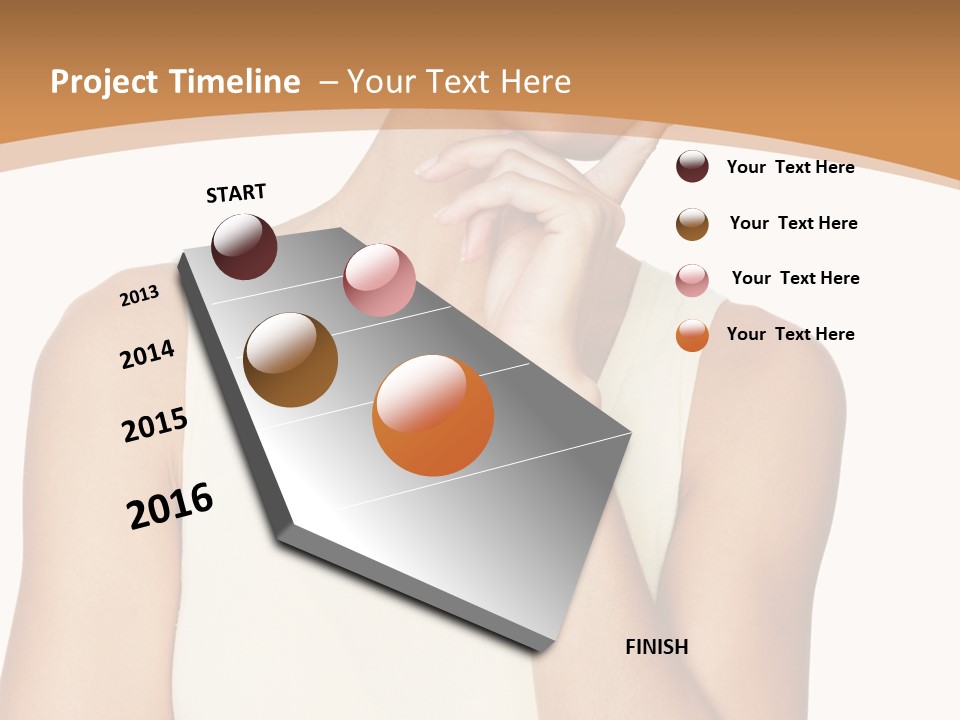 Project Timeline – Your Text Here

START

2013

2014

2015

2016

FINISH

Your Text Here

Your Text Here

Your Text Here

Your Text Here